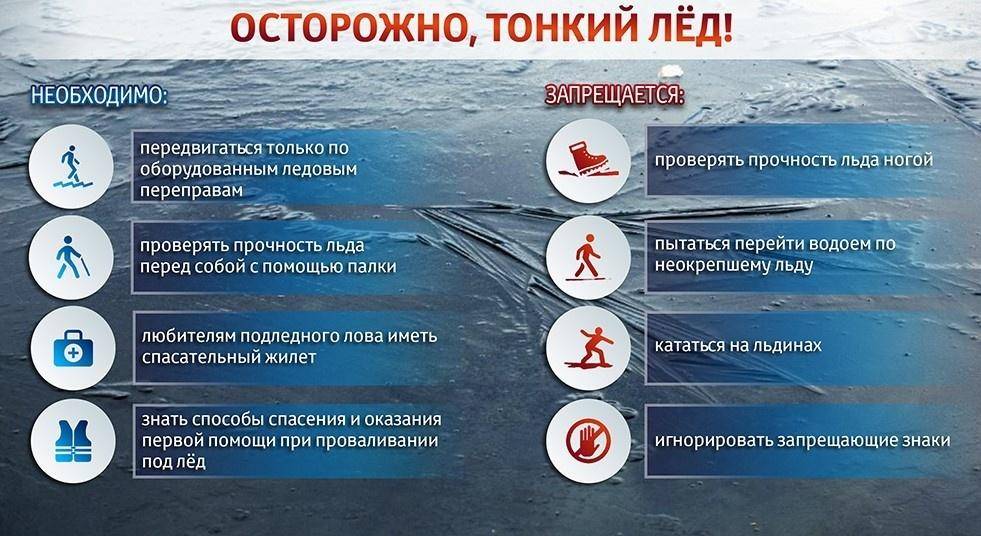 ОСТОРОЖНО, ТОНКИЙ ЛЁД!

НЕОБХОДИМО:

передвигаться только по оборудованным ледовым переправам

проверять прочность льда перед собой с помощью палки

любителям подледного лова иметь спасательный жилет

знать способы спасения и оказания первой помощи при проваливании под лёд

ЗАПРЕЩАЕТСЯ:

проверять прочность льда ногой

пытаться перейти водоем по неокрепшему льду

кататься на льдинах

игнорировать запрещающие знаки